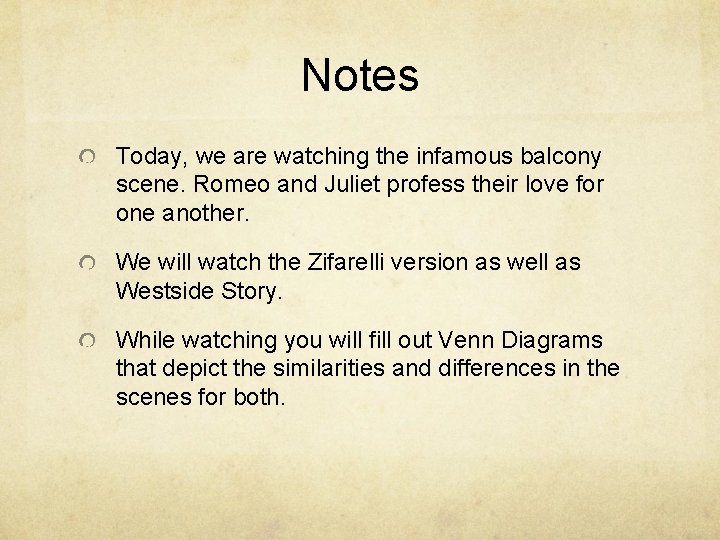 Notes

Today, we are watching the infamous balcony scene. Romeo and Juliet profess their love for one another.

We will watch the Zifarelli version as well as Westside Story.

While watching you will fill out Venn Diagrams that depict the similarities and differences in the scenes for both.